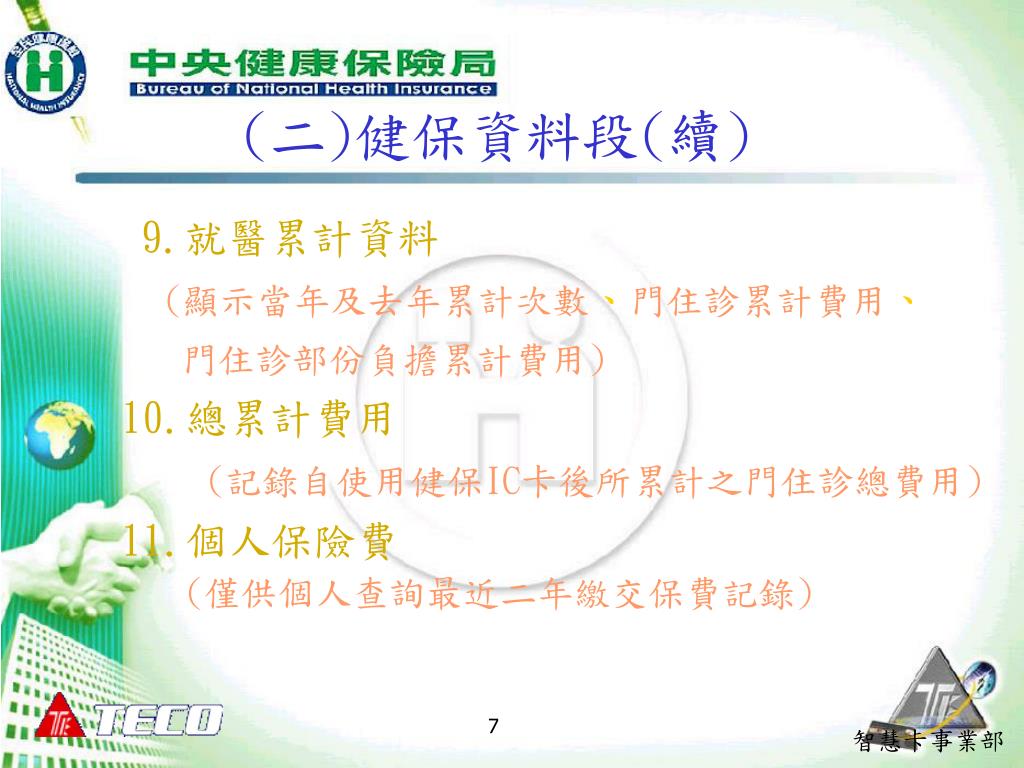 中央健康保險局
Bureau of National Health Insurance

(二)健保資料段(續)

9.就醫累計資料
(顯示當年及去年累計次數、門住診累計費用、門住診部份負擔累計費用)

10.總累計費用
(記錄自使用健保IC卡後所累計之門住診總費用)

11.個人保險費
(僅供個人查詢最近二年繳交保費記錄)

TECO

7

智慧卡事業部